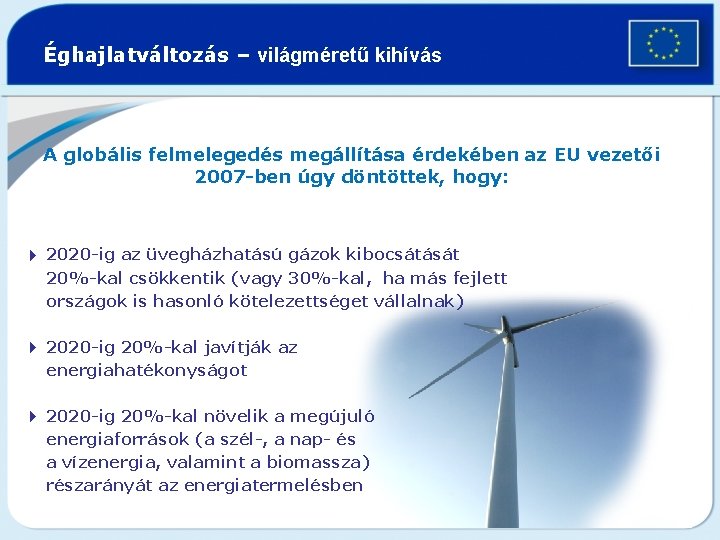 Éghajlatváltozás – világméretű kihívás

A globális felmelegedés megállítása érdekében az EU vezetői 2007-ben úgy döntöttek, hogy:

2020-ig az üvegházhatású gázok kibocsátását 20%-kal csökkentik (vagy 30%-kal, ha más fejlett országok is hasonló kötelezettséget vállalnak)

2020-ig 20%-kal javítják az energiahatékonyságot

2020-ig 20%-kal növelik a megújuló energiaforrások (a szél-, a nap- és a vízenergia, valamint a biomassza) részarányát az energiatermelésben